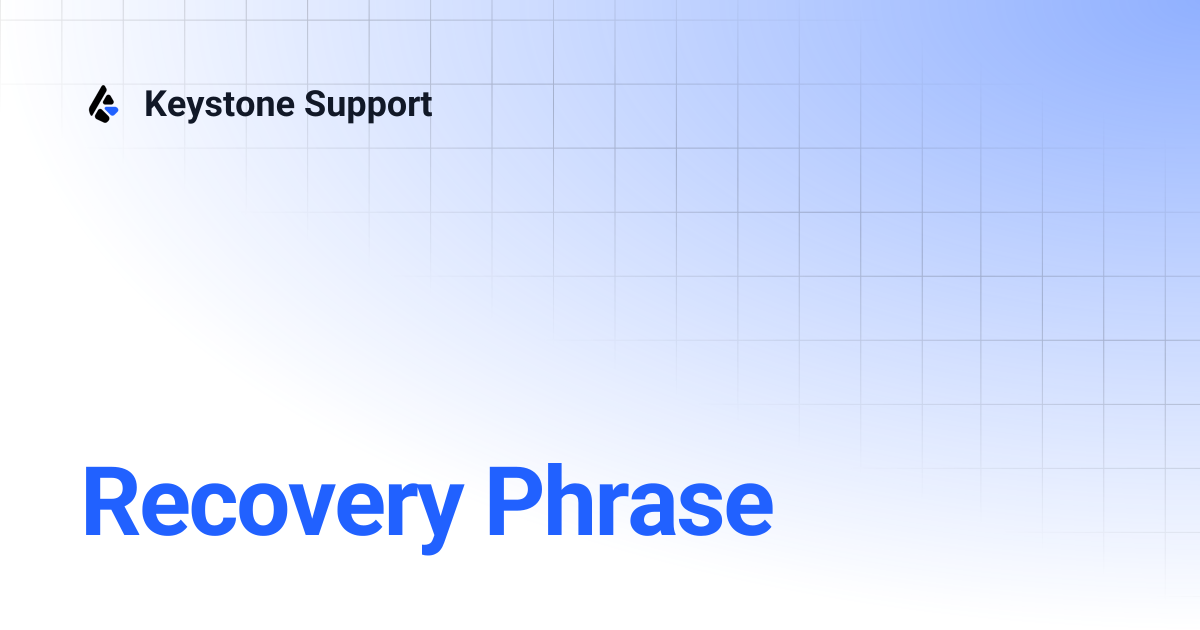 Keystone Support

Recovery Phrase